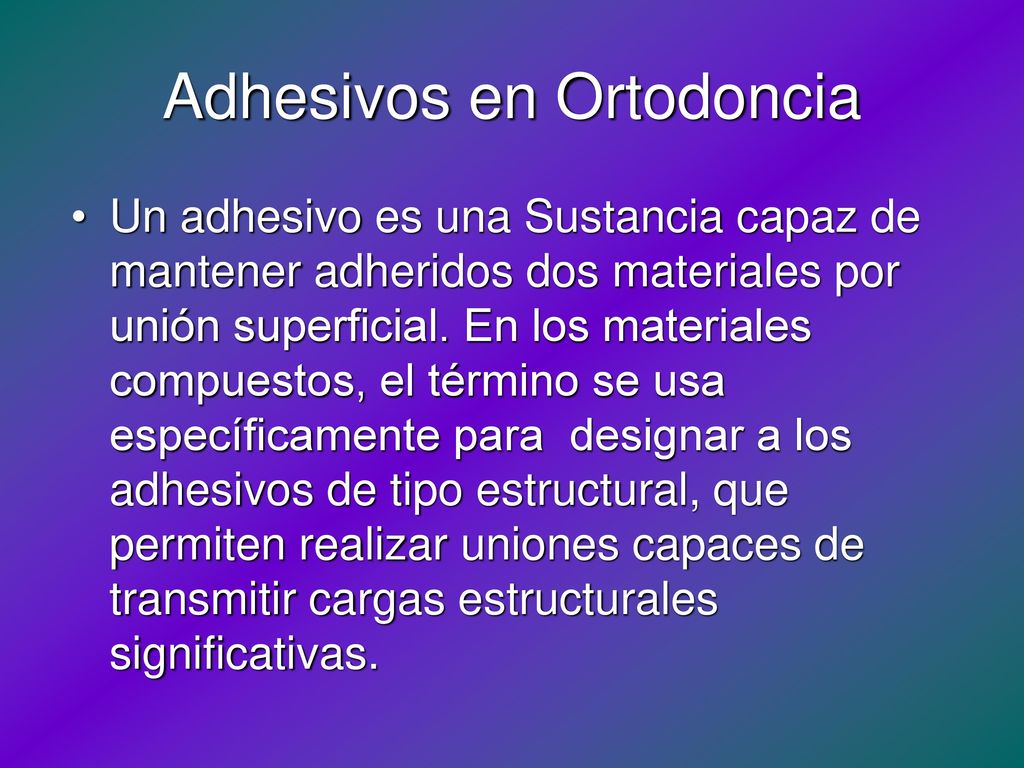 Adhesivos en Ortodoncia

• Un adhesivo es una Sustancia capaz de mantener adheridos dos materiales por unión superficial. En los materiales compuestos, el término se usa específicamente para  designar a los adhesivos de tipo estructural, que permiten realizar uniones capaces de transmitir cargas estructurales significativas.